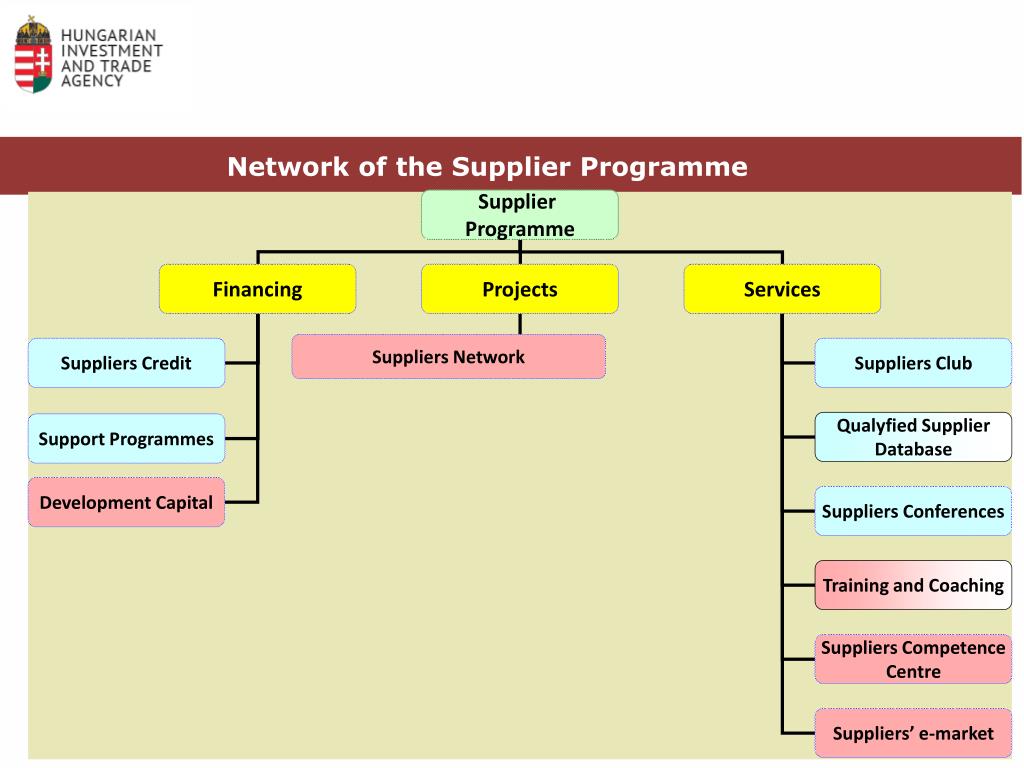 HUNGARIAN INVESTMENT AND TRADE AGENCY

Network of the Supplier Programme

Supplier Programme

Financing

Projects

Services

Suppliers Credit

Support Programmes

Development Capital

Suppliers Network

Suppliers Club

Qualyfied Supplier Database

Suppliers Conferences

Training and Coaching

Suppliers Competence Centre

Suppliers’ e-market